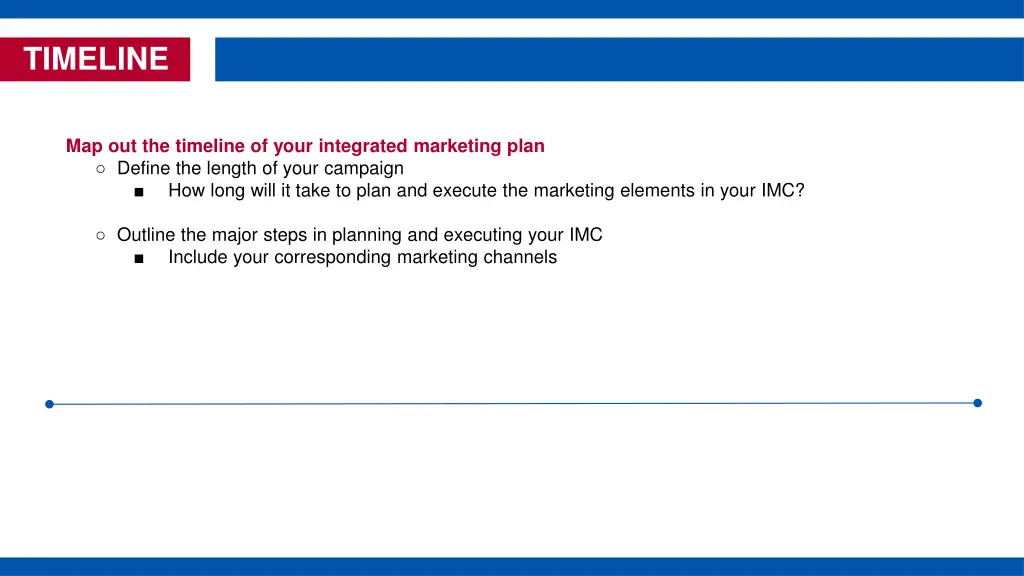 TIMELINE

Map out the timeline of your integrated marketing plan
○ Define the length of your campaign
■ How long will it take to plan and execute the marketing elements in your IMC?

○ Outline the major steps in planning and executing your IMC
■ Include your corresponding marketing channels